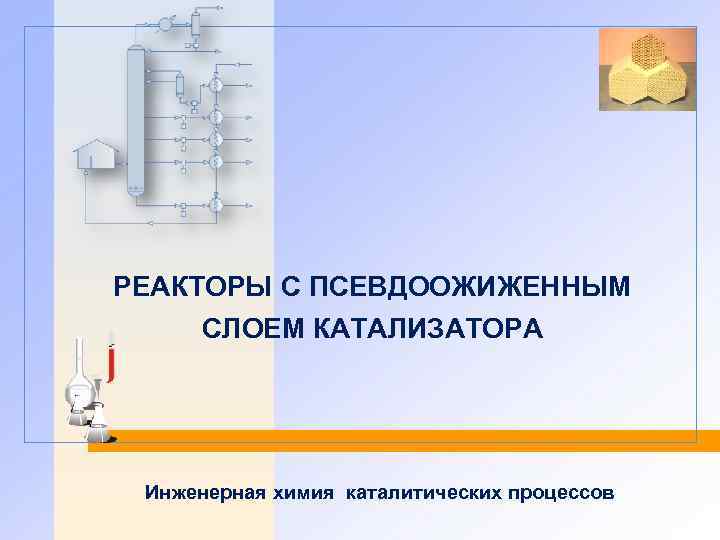 РЕАКТОРЫ С ПСЕВДООЖИЖЕННЫМ СЛОЕМ КАТАЛИЗАТОРА

Инженерная химия каталитических процессов